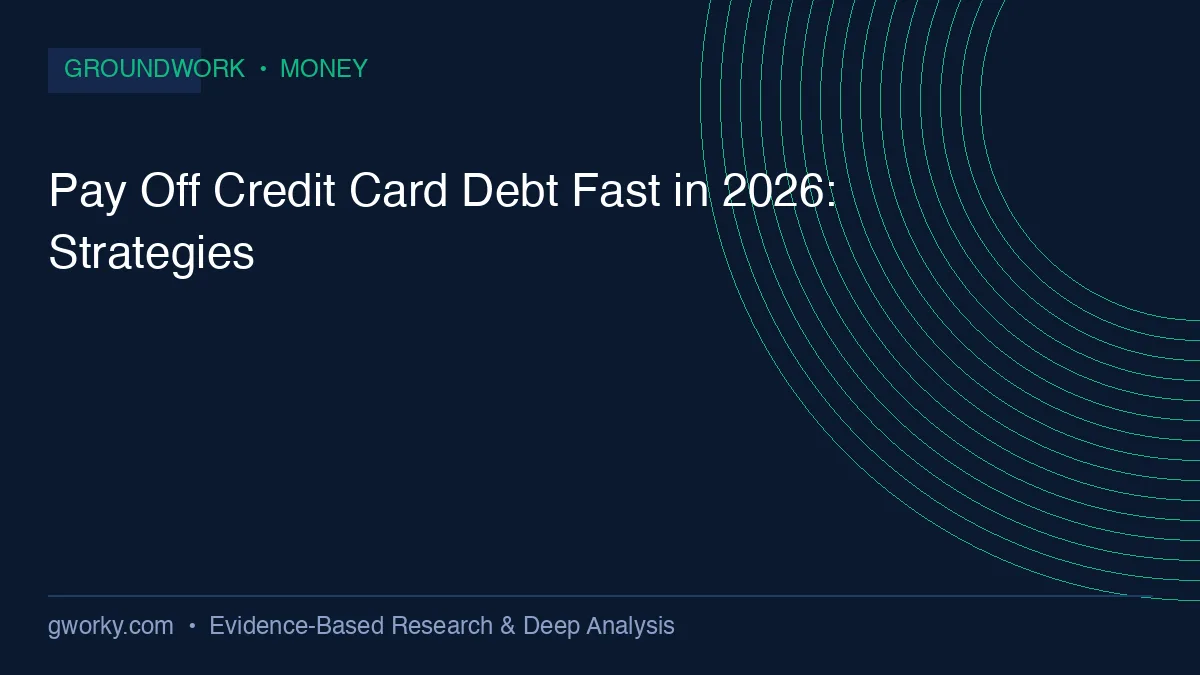 GROUNDWORK • MONEY

Pay Off Credit Card Debt Fast in 2026: Strategies

gworky.com • Evidence-Based Research & Deep Analysis